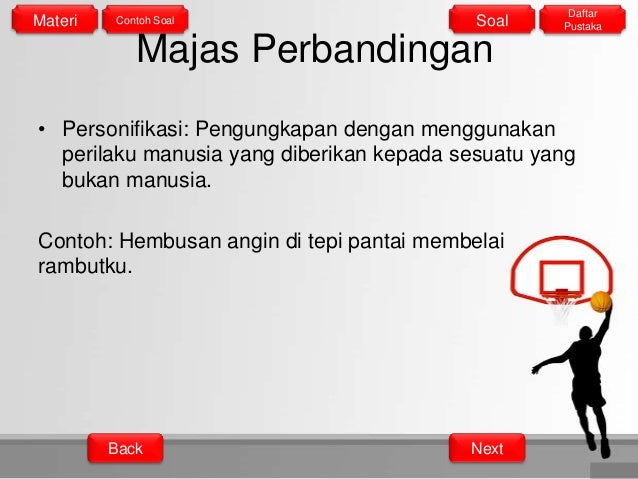 Materi Contoh Soal Soal Daftar Pustaka

Majas Perbandingan

• Personifikasi: Pengungkapan dengan menggunakan perilaku manusia yang diberikan kepada sesuatu yang bukan manusia.

Contoh: Hembusan angin di tepi pantai membelai rambutku.

Back Next